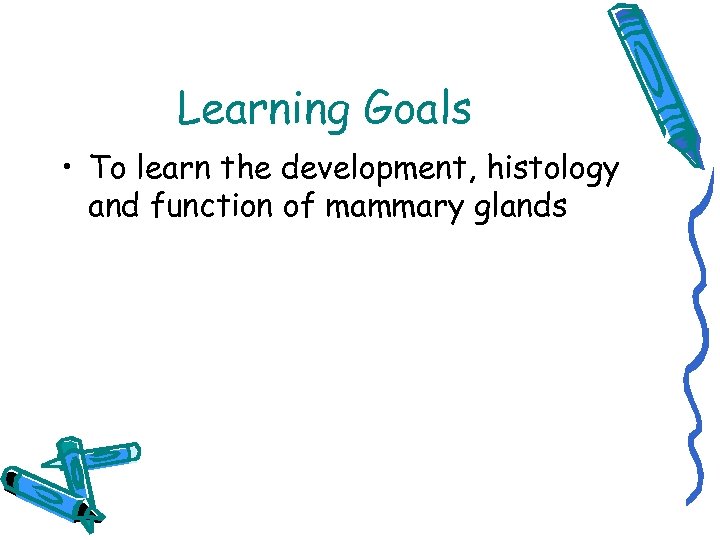 Learning Goals

• To learn the development, histology and function of mammary glands